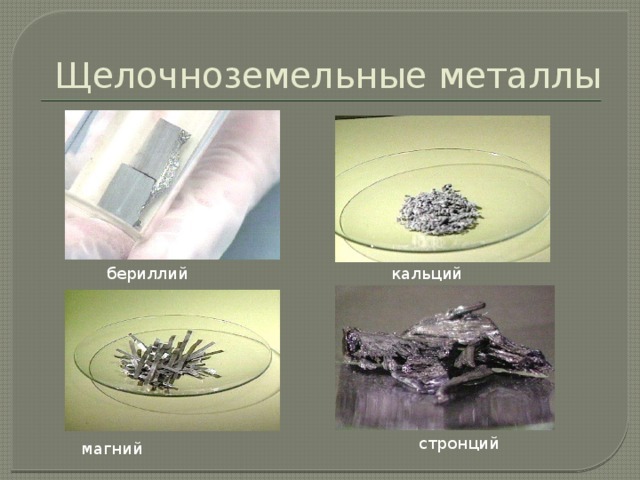 Щелочноземельные металлы

бериллий

кальций

магний

стронций